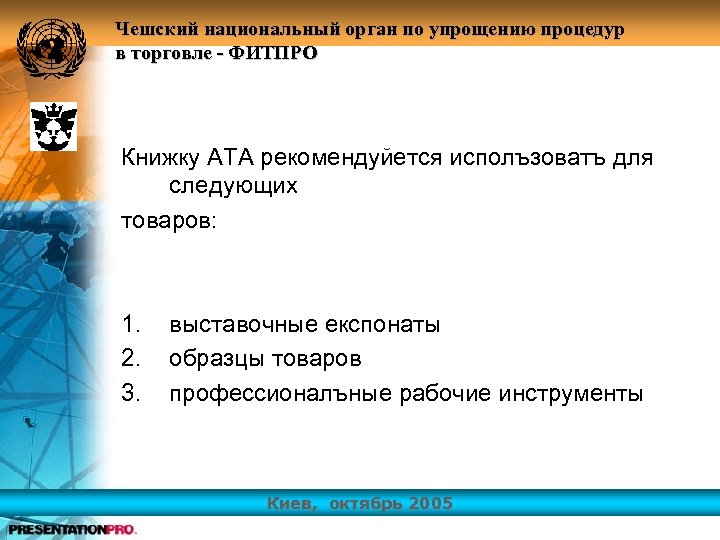 Чешский национальный орган по упрощению процедур в торговле - ФИТПРО

Книжку АТА рекомендуйется исполъзоватъ для следующих товаров:

1. выставочные експонаты
2. образцы товаров
3. профессионалъные рабочие инструменты

Киев, октябрь 2005

PRESENTATIONPRO.